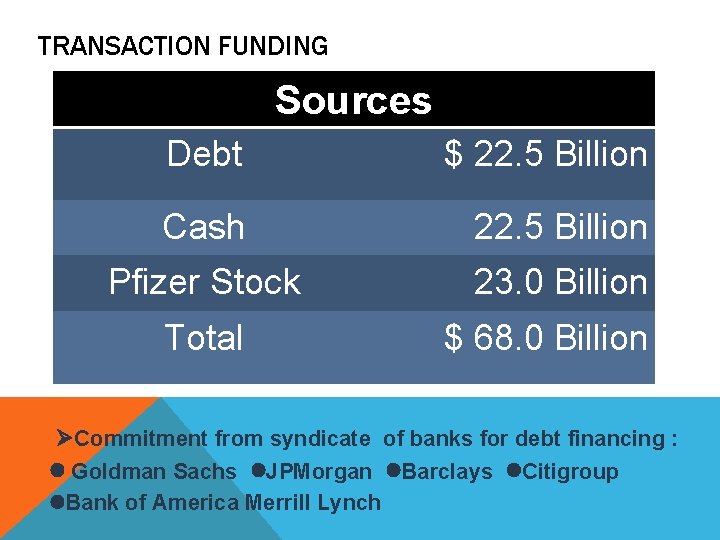 TRANSACTION FUNDING

| Sources | |
|---|---|
| Debt | $ 22.5 Billion |
| Cash | 22.5 Billion |
| Pfizer Stock | 23.0 Billion |
| Total | $ 68.0 Billion |

➤Commitment from syndicate of banks for debt financing :

● Goldman Sachs ●JPMorgan ●Barclays ●Citigroup ●Bank of America Merrill Lynch